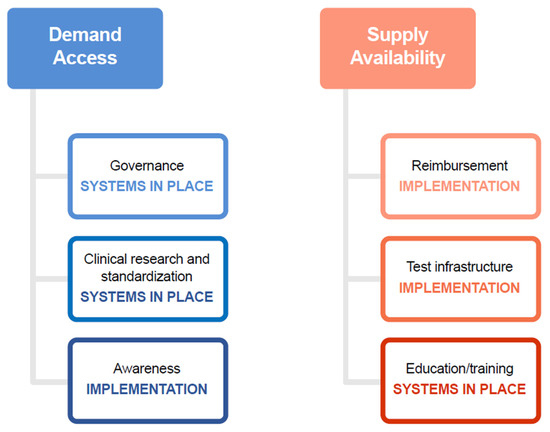 Demand Access

Governance
SYSTEMS IN PLACE

Clinical research and standardization
SYSTEMS IN PLACE

Awareness
IMPLEMENTATION

Supply Availability

Reimbursement
IMPLEMENTATION

Test infrastructure
IMPLEMENTATION

Education/training
SYSTEMS IN PLACE